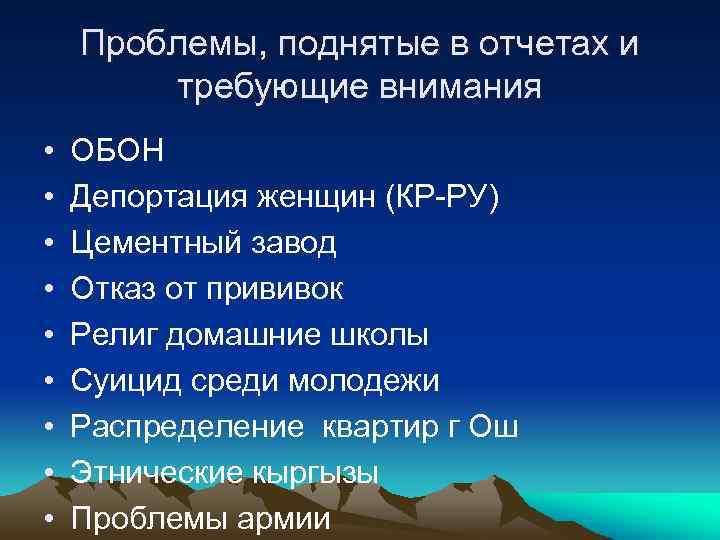 Проблемы, поднятые в отчетах и требующие внимания

• ОБОН
• Депортация женщин (КР-РУ)
• Цементный завод
• Отказ от прививок
• Религ домашние школы
• Суицид среди молодежи
• Распределение квартир г Ош
• Этнические кыргызы
• Проблемы армии